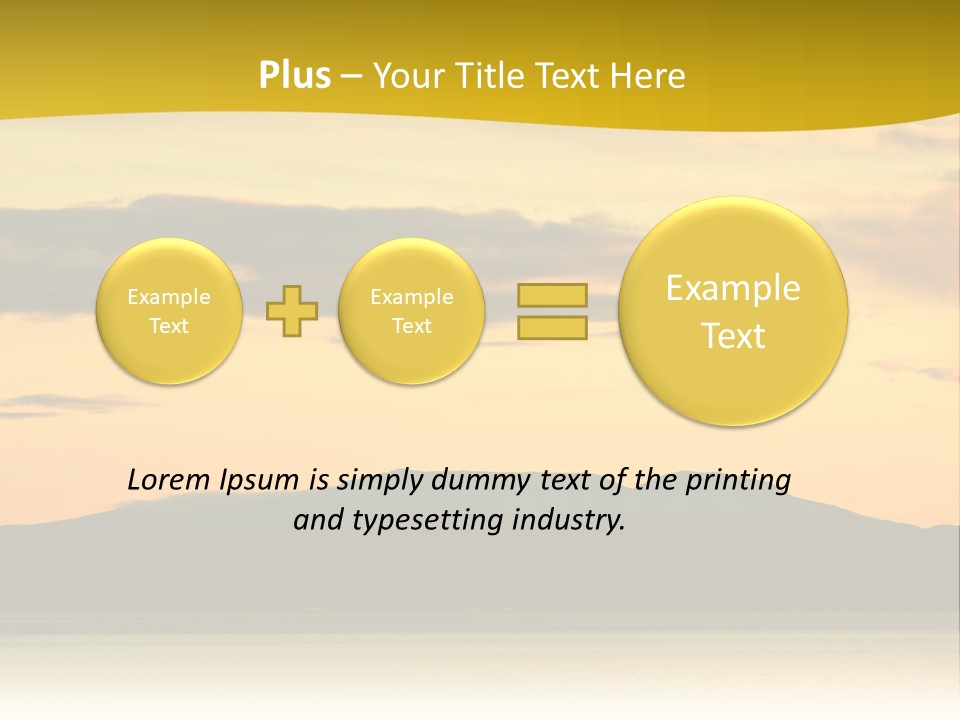 Plus – Your Title Text Here

Example Text

Example Text

Example Text

Lorem Ipsum is simply dummy text of the printing and typesetting industry.